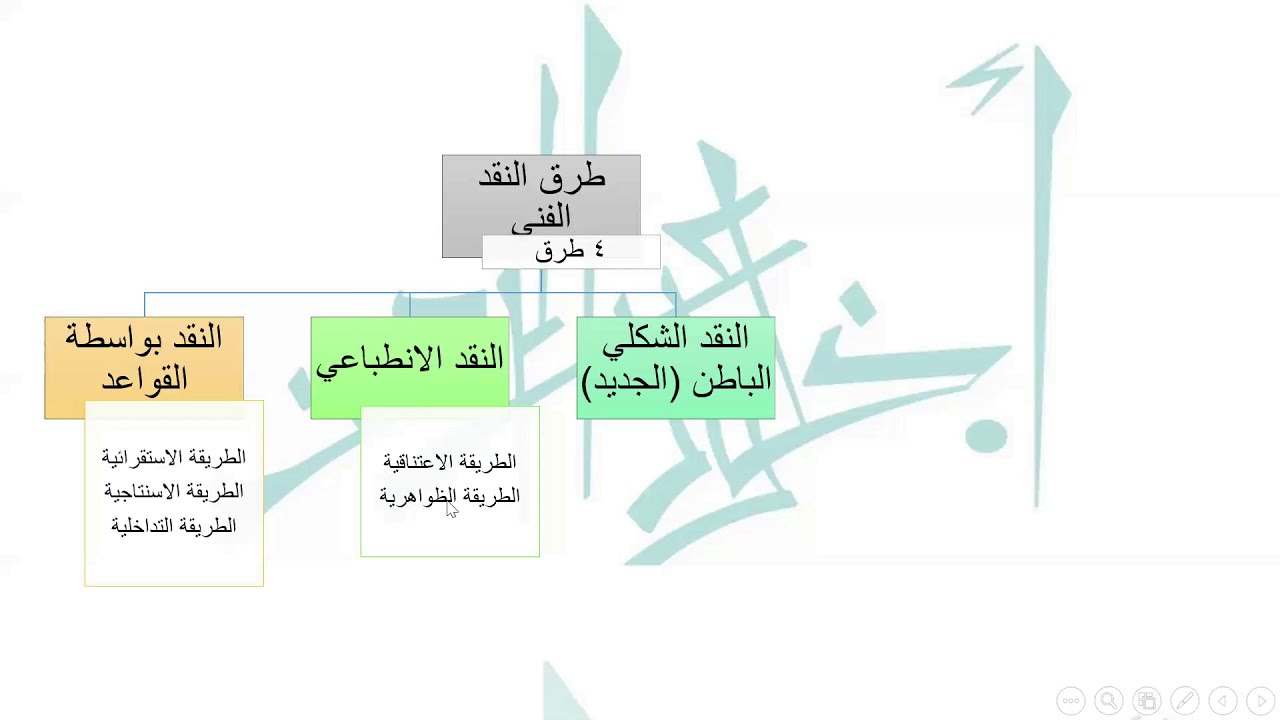 طرق النقد الفنى
٤ طرق

النقد الشكلي الباطن (الجديد)

النقد الانطباعي

الطريقة الاعتناقية
الطريقة الظواهرية

النقد بواسطة القواعد

الطريقة الاستقرائية
الطريقة الاستنتاجية
الطريقة التداخلية